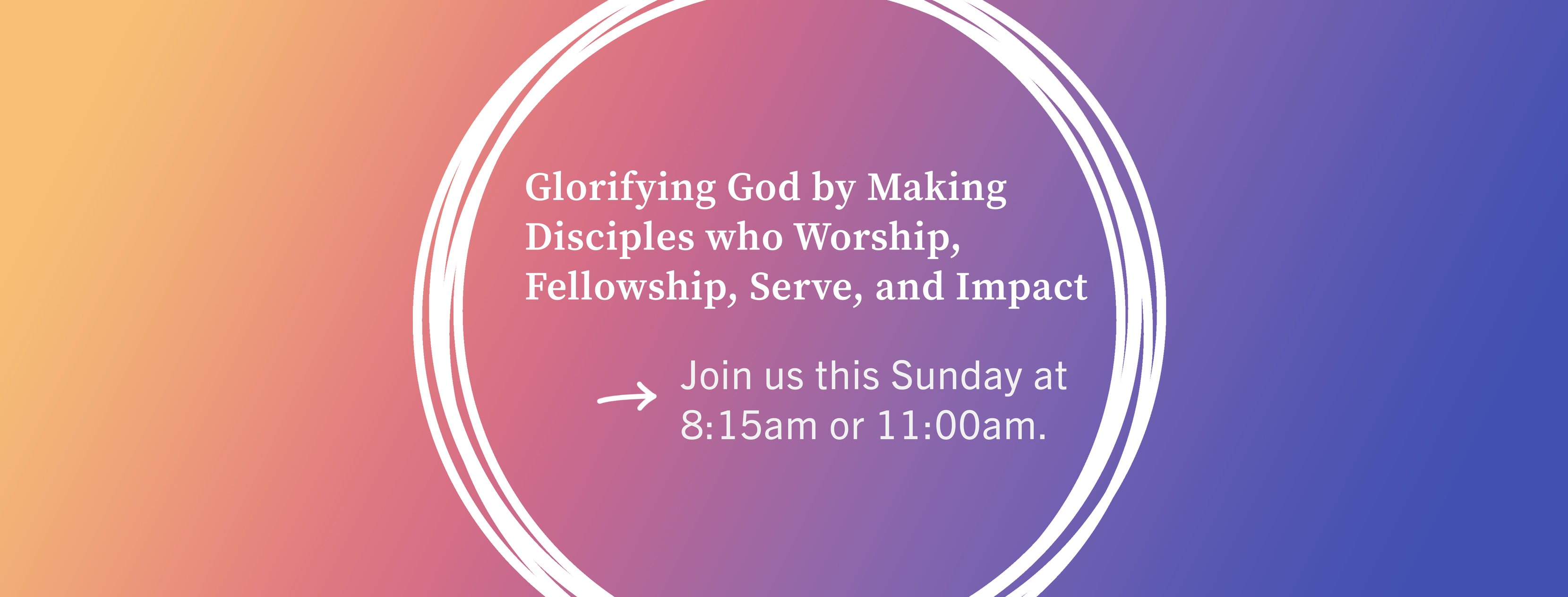 Glorifying God by Making Disciples who Worship, Fellowship, Serve, and Impact

Join us this Sunday at 8:15am or 11:00am.